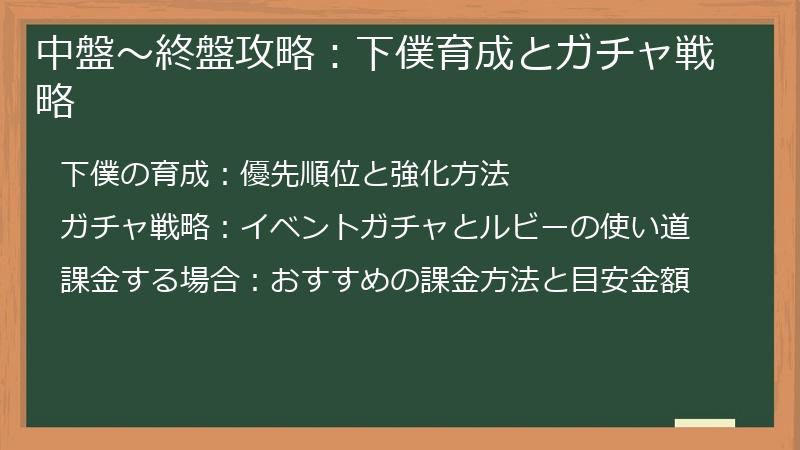 中盤〜終盤攻略：下僕育成とガチャ戦略

下僕の育成：優先順位と強化方法

ガチャ戦略：イベントガチャとルビーの使い道

課金する場合：おすすめの課金方法と目安金額